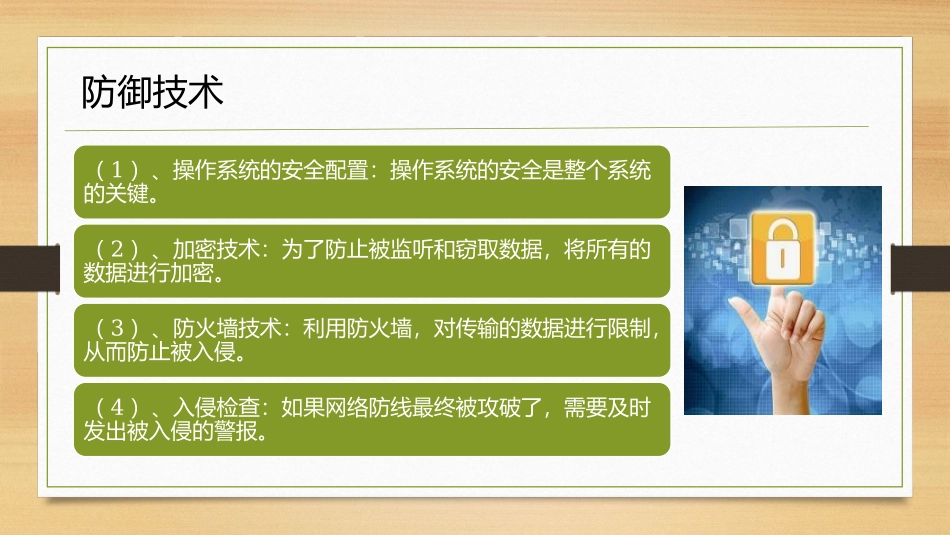 防御技术

（1）、操作系统的安全配置：操作系统的安全是整个系统的关键。

（2）、加密技术：为了防止被监听和窃取数据，将所有的数据进行加密。

（3）、防火墙技术：利用防火墙，对传输的数据进行限制，从而防止被入侵。

（4）、入侵检查：如果网络防线最终被攻破了，需要及时发出被入侵的警报。